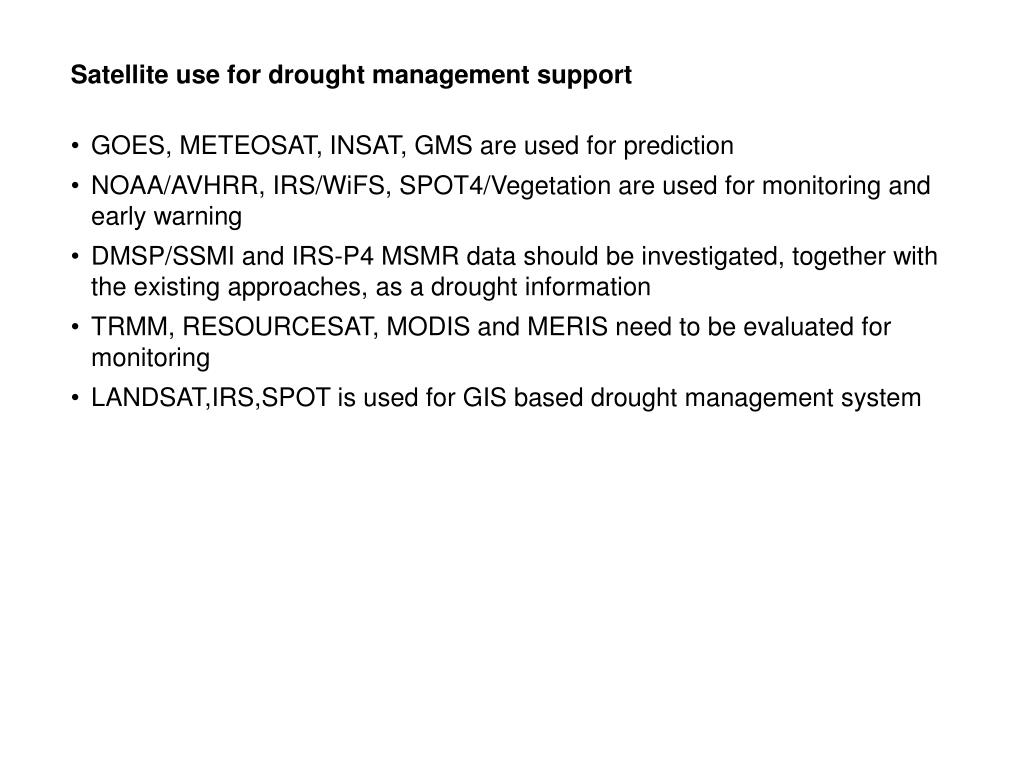 Satellite use for drought management support

• GOES, METEOSAT, INSAT, GMS are used for prediction
• NOAA/AVHRR, IRS/WiFS, SPOT4/Vegetation are used for monitoring and early warning
• DMSP/SSMI and IRS-P4 MSMR data should be investigated, together with the existing approaches, as a drought information
• TRMM, RESOURCESAT, MODIS and MERIS need to be evaluated for monitoring
• LANDSAT,IRS,SPOT is used for GIS based drought management system